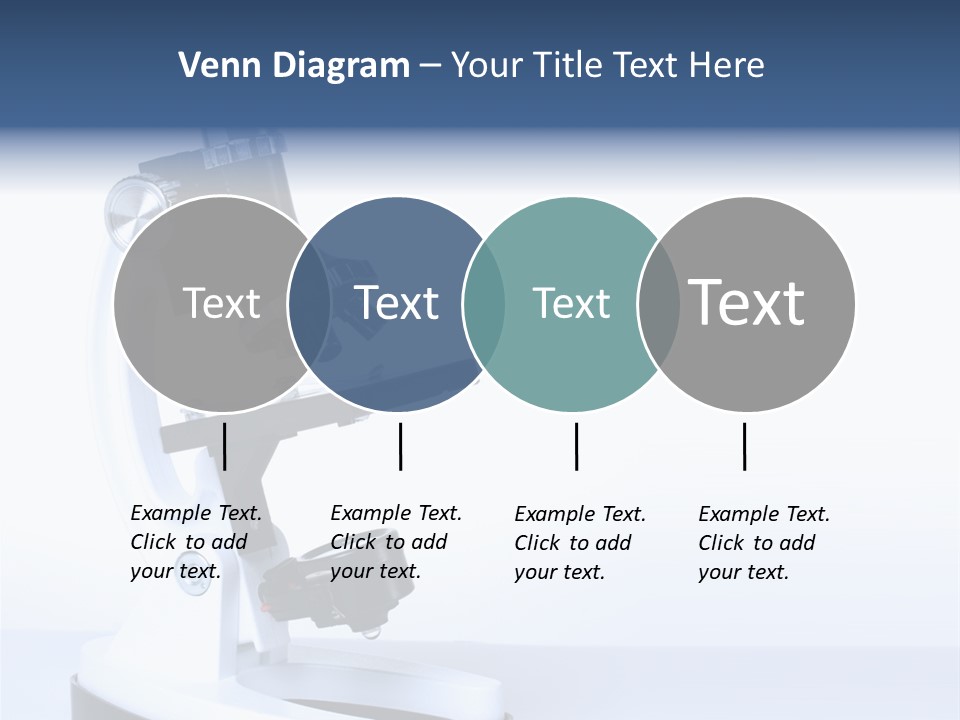 Venn Diagram – Your Title Text Here

Text

Text

Text

Text

Example Text. Click to add your text.

Example Text. Click to add your text.

Example Text. Click to add your text.

Example Text. Click to add your text.